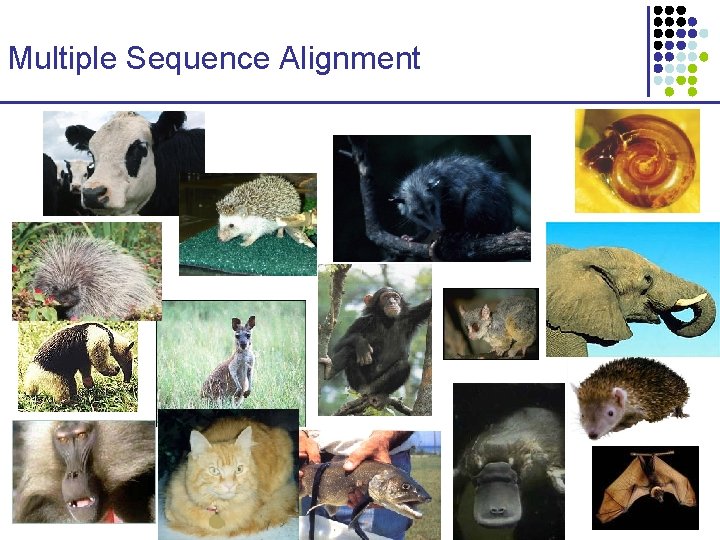 Multiple Sequence Alignment